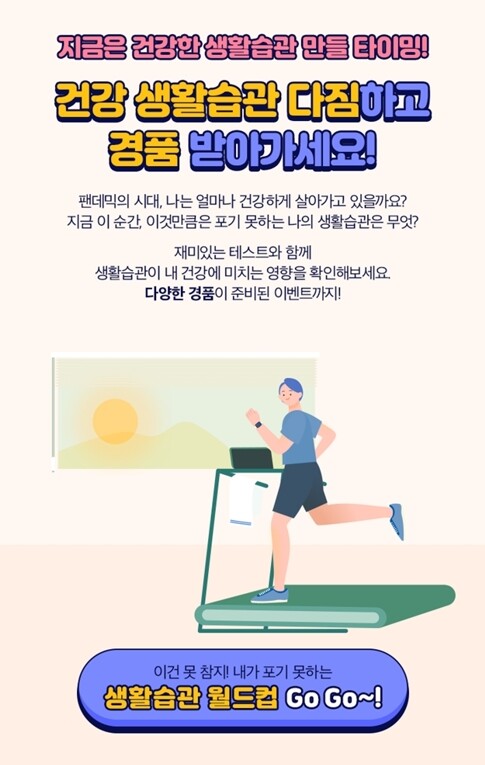 지금은 건강한 생활습관 만들 타이밍!

건강 생활습관 다짐하고 경품 받아가세요!

팬데믹의 시대, 나는 얼마나 건강하게 살아가고 있을까요? 지금 이 순간, 이것만큼은 포기 못하는 나의 생활습관은 무엇?

재미있는 테스트와 함께 생활습관이 내 건강에 미치는 영향을 확인해보세요. 다양한 경품이 준비된 이벤트까지!

이건 못 참지! 내가 포기 못하는

생활습관 월드컵 Go Go~!